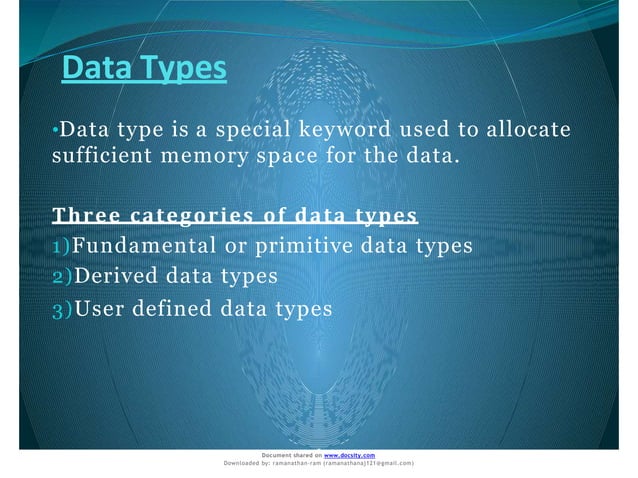 Data Types

•Data type is a special keyword used to allocate sufficient memory space for the data.

Three categories of data types
1)Fundamental or primitive data types
2)Derived data types
3)User defined data types

Document shared on www.docsity.com
Downloaded by: ramanathan-ram (ramanathanaj121@gmail.com)